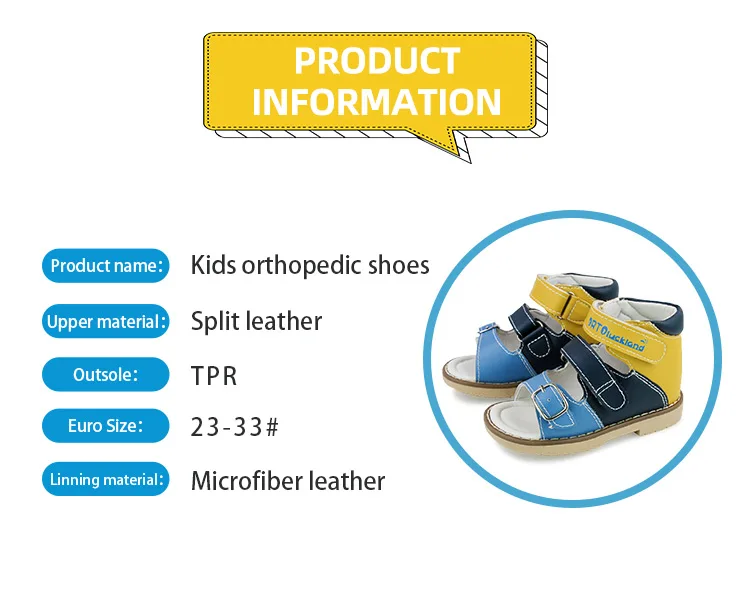 PRODUCT INFORMATION

Product name: Kids orthopedic shoes

Upper material: Split leather

Outsole: TPR

Euro Size: 23-33#

Linning material: Microfiber leather

ORTOluckland